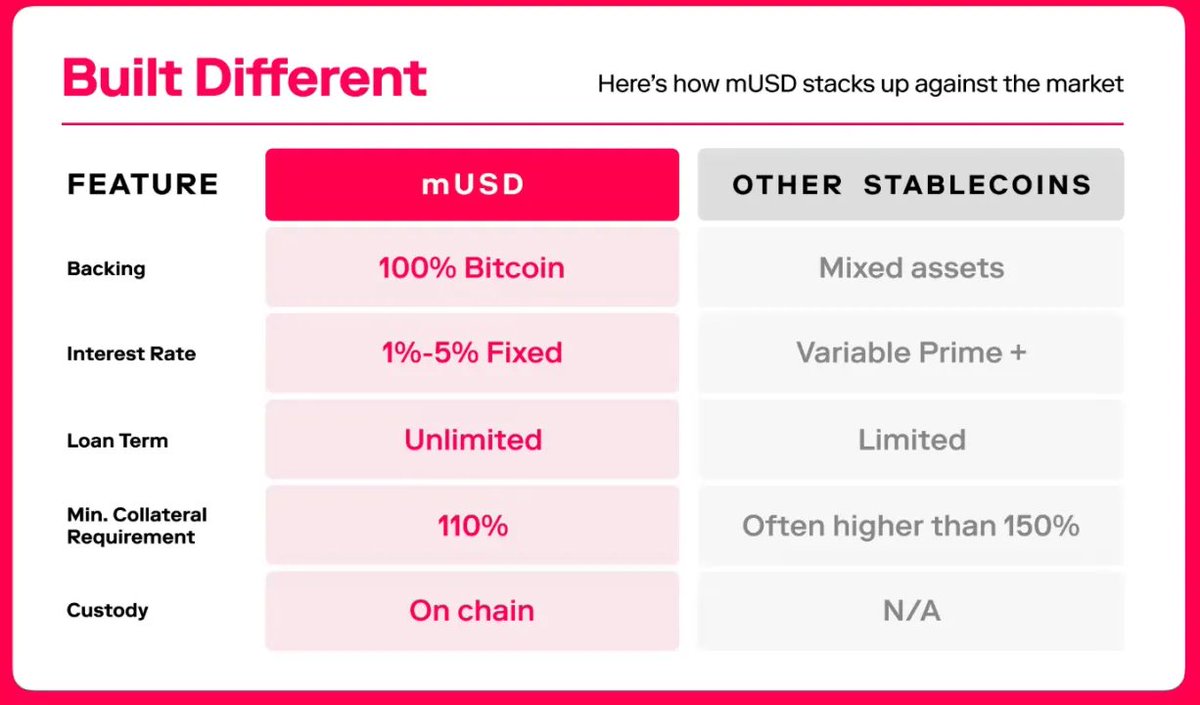 Built Different

Here's how mUSD stacks up against the market

| FEATURE | mUSD | OTHER STABLECOINS |
|---|---|---|
| Backing | 100% Bitcoin | Mixed assets |
| Interest Rate | 1%-5% Fixed | Variable Prime + |
| Loan Term | Unlimited | Limited |
| Min. Collateral Requirement | 110% | Often higher than 150% |
| Custody | On chain | N/A |